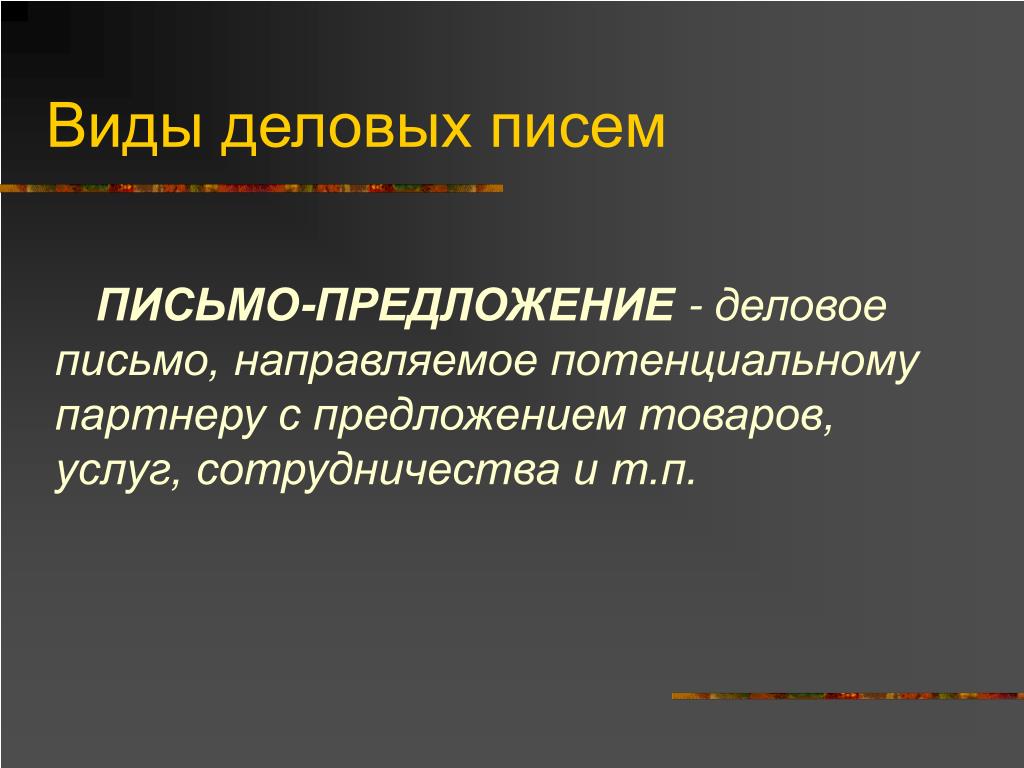 Виды деловых писем

ПИСЬМО-ПРЕДЛОЖЕНИЕ - деловое письмо, направляемое потенциальному партнеру с предложением товаров, услуг, сотрудничества и т.п.